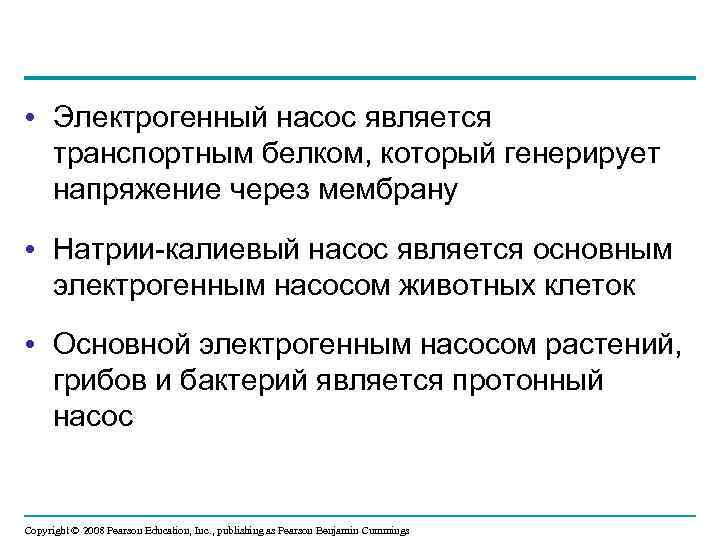 • Электрогенный насос является транспортным белком, который генерирует напряжение через мембрану

• Натрии-калиевый насос является основным электрогенным насосом животных клеток

• Основной электрогенным насосом растений, грибов и бактерий является протонный насос

Copyright © 2008 Pearson Education, Inc., publishing as Pearson Benjamin Cummings